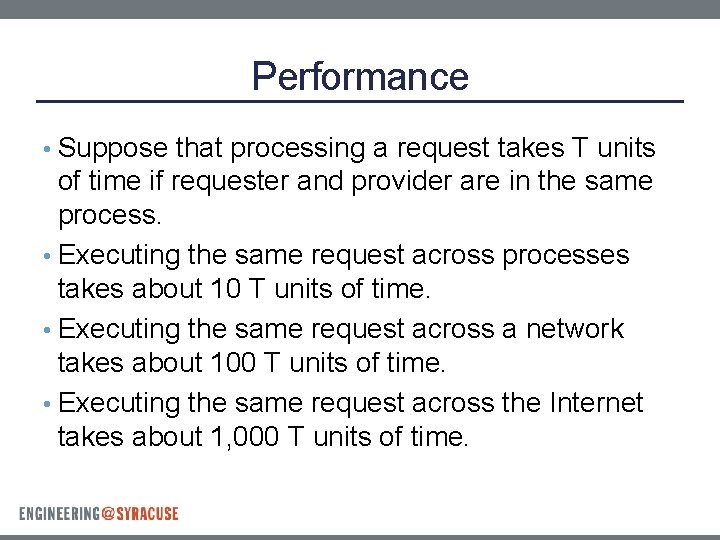 Performance

• Suppose that processing a request takes T units of time if requester and provider are in the same process.
• Executing the same request across processes takes about 10 T units of time.
• Executing the same request across a network takes about 100 T units of time.
• Executing the same request across the Internet takes about 1,000 T units of time.

ENGINEERING@SYRACUSE